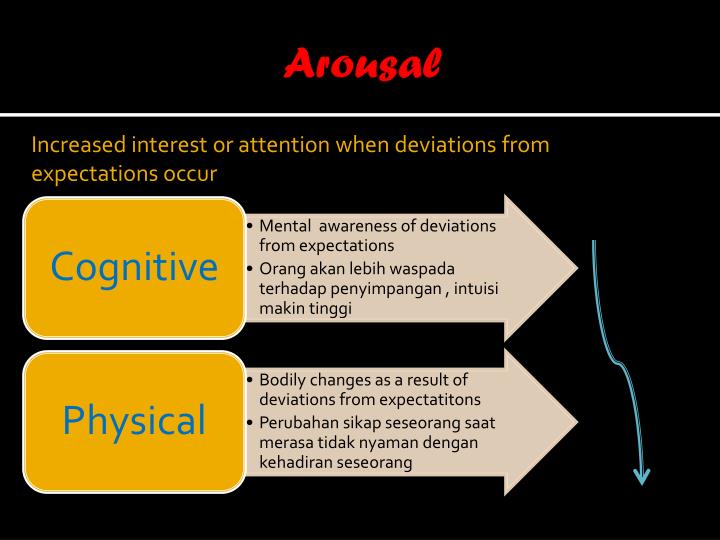 Arousal

Increased interest or attention when deviations from expectations occur

Cognitive

• Mental  awareness of deviations from expectations
• Orang akan lebih waspada terhadap penyimpangan , intuisi makin tinggi

Physical

• Bodily changes as a result of deviations from expectatitons
• Perubahan sikap seseorang saat merasa tidak nyaman dengan kehadiran seseorang